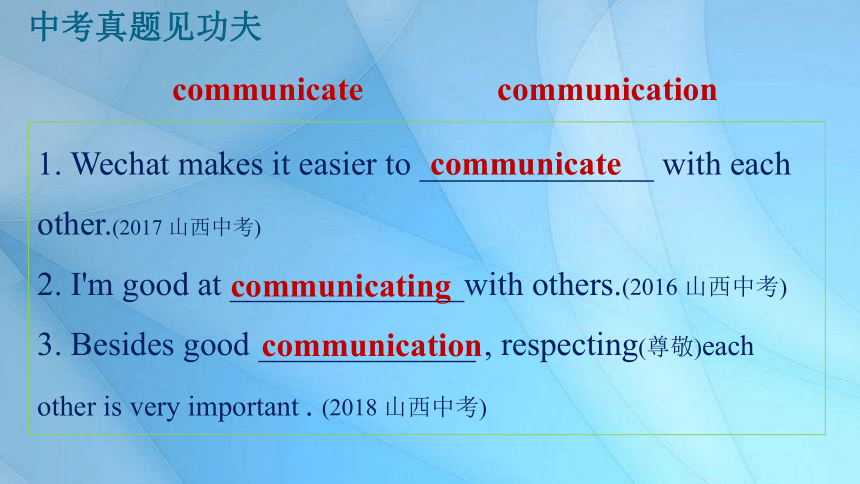 中考真题见功夫

communicate communication

1. Wechat makes it easier to communicate with each other.(2017 山西中考)

2. I'm good at communicating with others.(2016 山西中考)

3. Besides good communication, respecting(尊敬)each other is very important . (2018 山西中考)